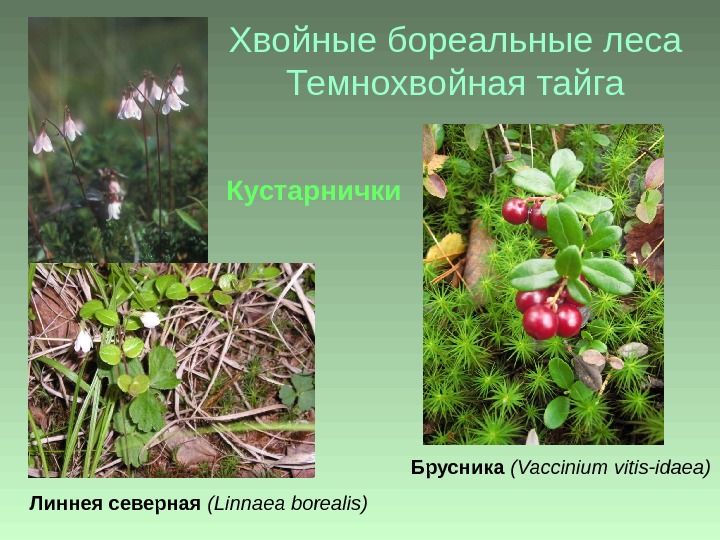 Хвойные бореальные леса
Темнохвойная тайга

Кустарнички

Брусника (Vaccinium vitis-idaea)

Линнея северная (Linnaea borealis)